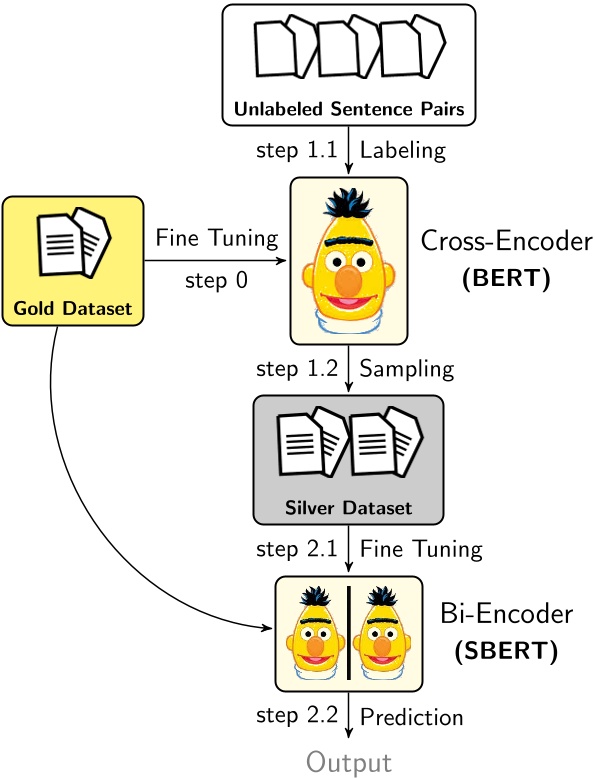 Unlabeled Sentence Pairs

step 1.1 Labeling

Gold Dataset

Fine Tuning

step 0

Cross-Encoder
(BERT)

step 1.2 Sampling

Silver Dataset

step 2.1 Fine Tuning

Bi-Encoder
(SBERT)

step 2.2 Prediction

Output